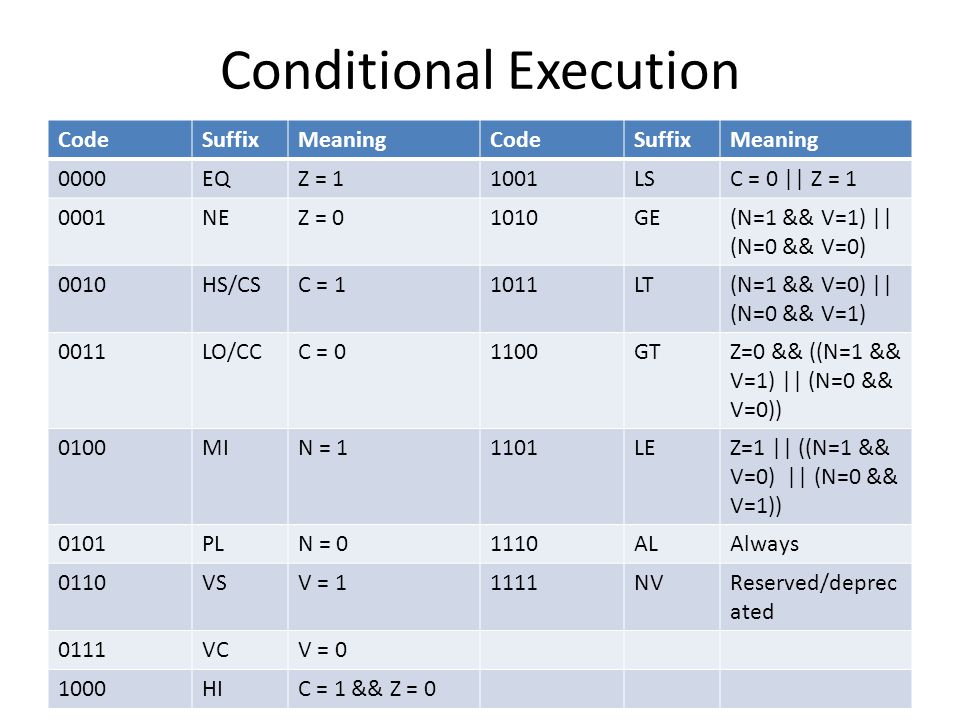 Conditional Execution

| Code | Suffix | Meaning | Code | Suffix | Meaning |
|---|---|---|---|---|---|
| 0000 | EQ | Z = 1 | 1001 | LS | C = 0 \|\| Z = 1 |
| 0001 | NE | Z = 0 | 1010 | GE | (N=1 && V=1) \|\| (N=0 && V=0) |
| 0010 | HS/CS | C = 1 | 1011 | LT | (N=1 && V=0) \|\| (N=0 && V=1) |
| 0011 | LO/CC | C = 0 | 1100 | GT | Z=0 && ((N=1 && V=1) \|\| (N=0 && V=0)) |
| 0100 | MI | N = 1 | 1101 | LE | Z=1 \|\| ((N=1 && V=0) \|\| (N=0 && V=1)) |
| 0101 | PL | N = 0 | 1110 | AL | Always |
| 0110 | VS | V = 1 | 1111 | NV | Reserved/deprecated |
| 0111 | VC | V = 0 | | | |
| 1000 | HI | C = 1 && Z = 0 | | | |